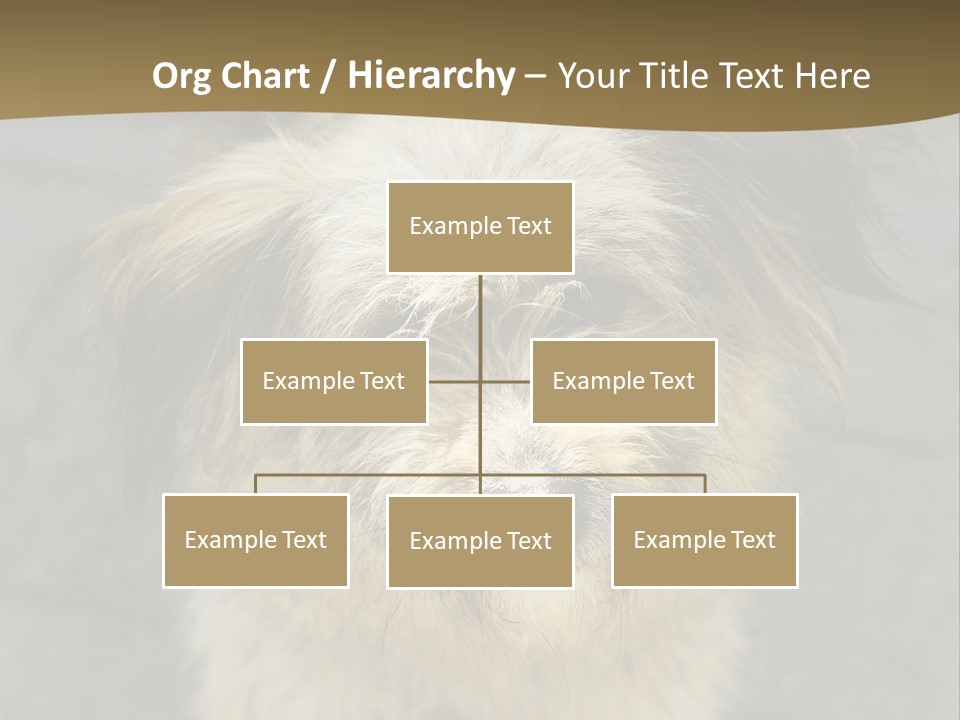 Org Chart / Hierarchy – Your Title Text Here

Example Text

Example Text

Example Text

Example Text

Example Text

Example Text